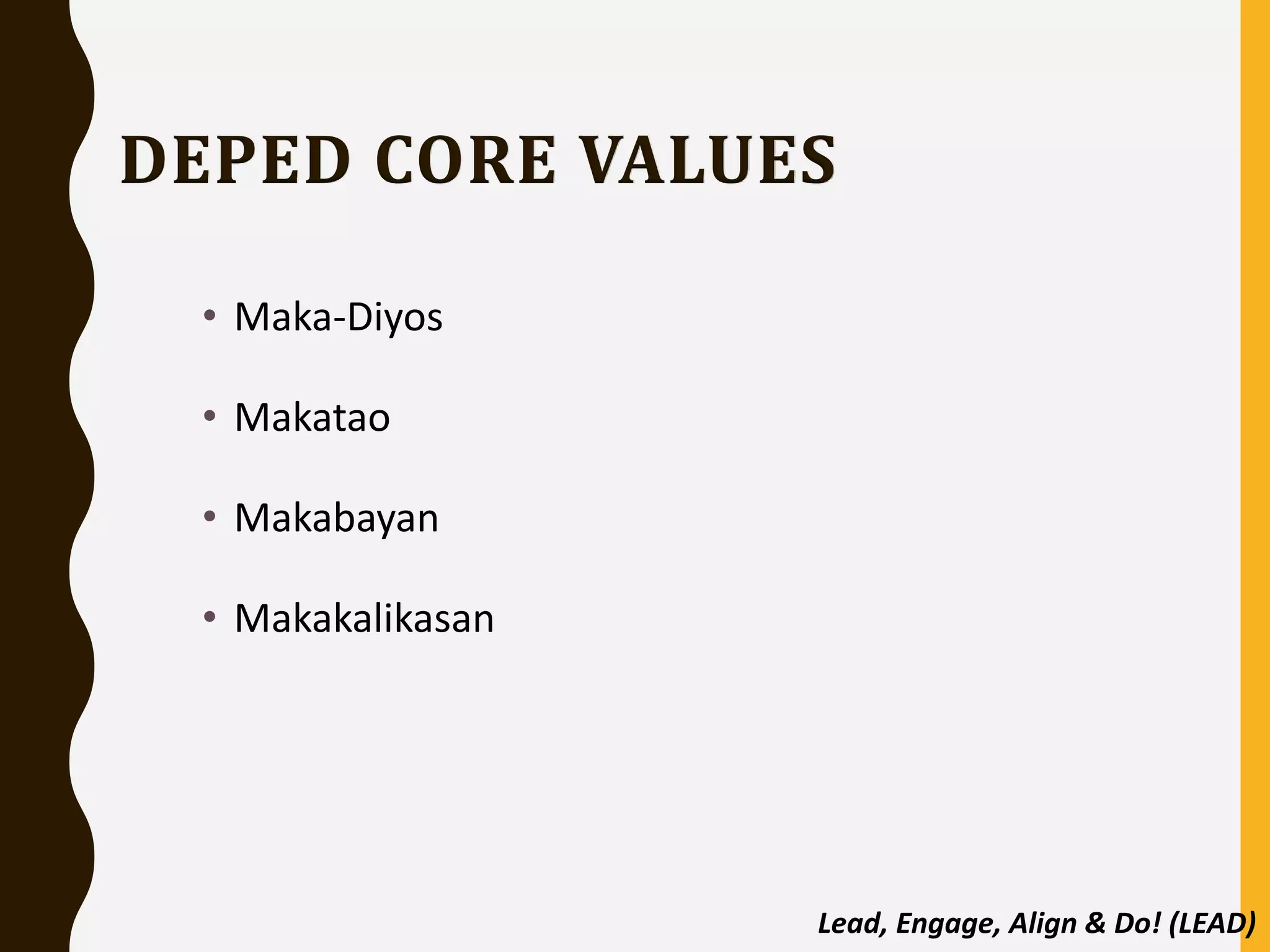 DEPED CORE VALUES

• Maka-Diyos
• Makatao
• Makabayan
• Makakalikasan

Lead, Engage, Align & Do! (LEAD)